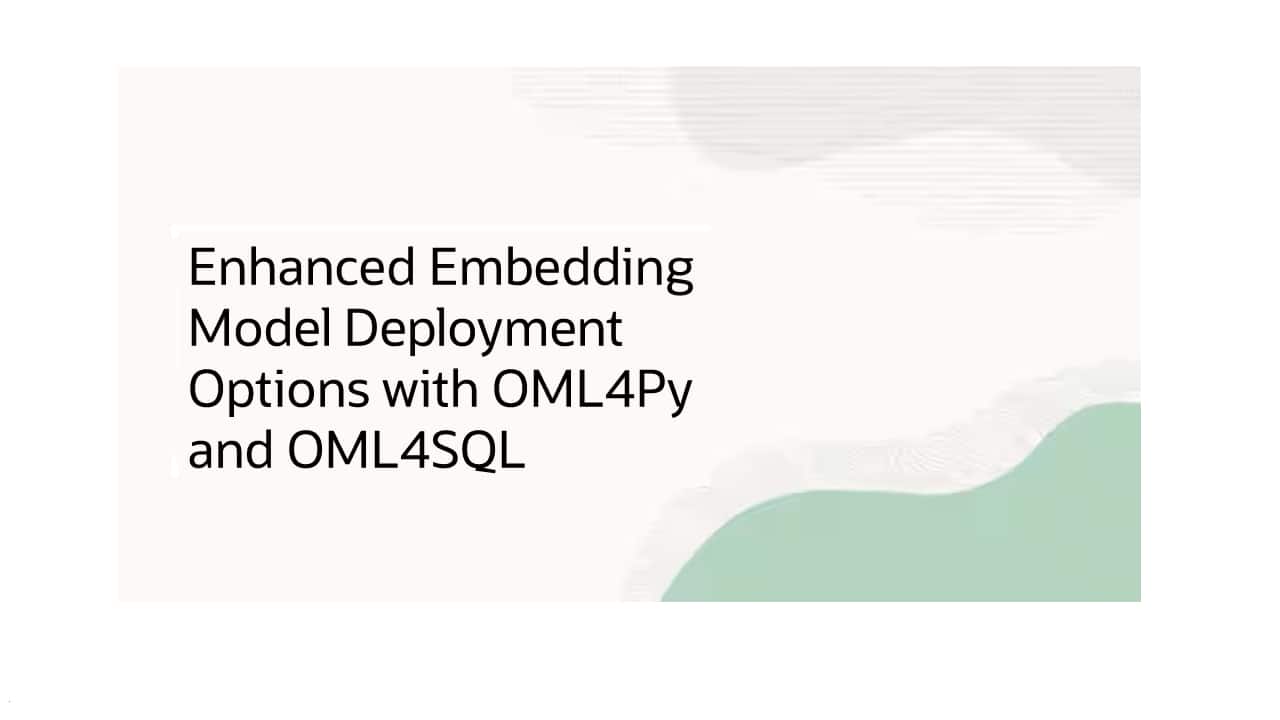 Enhanced Embedding Model Deployment Options with OML4Py and OML4SQL